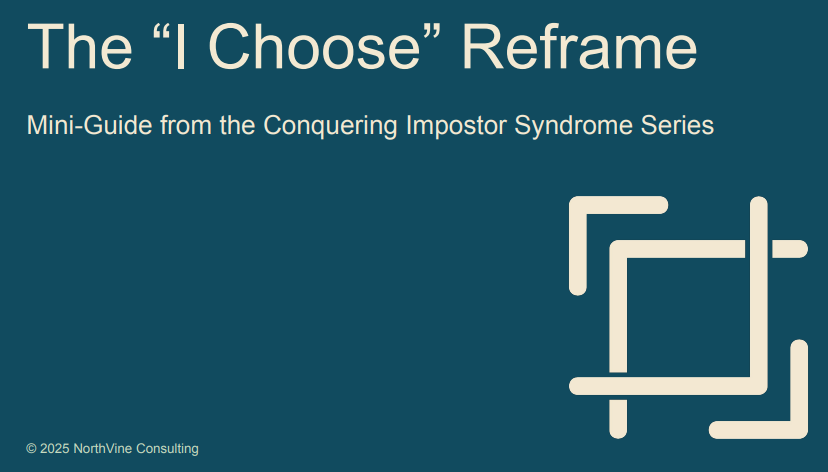 The “I Choose” Reframe

Mini-Guide from the Conquering Impostor Syndrome Series

© 2025 NorthVine Consulting